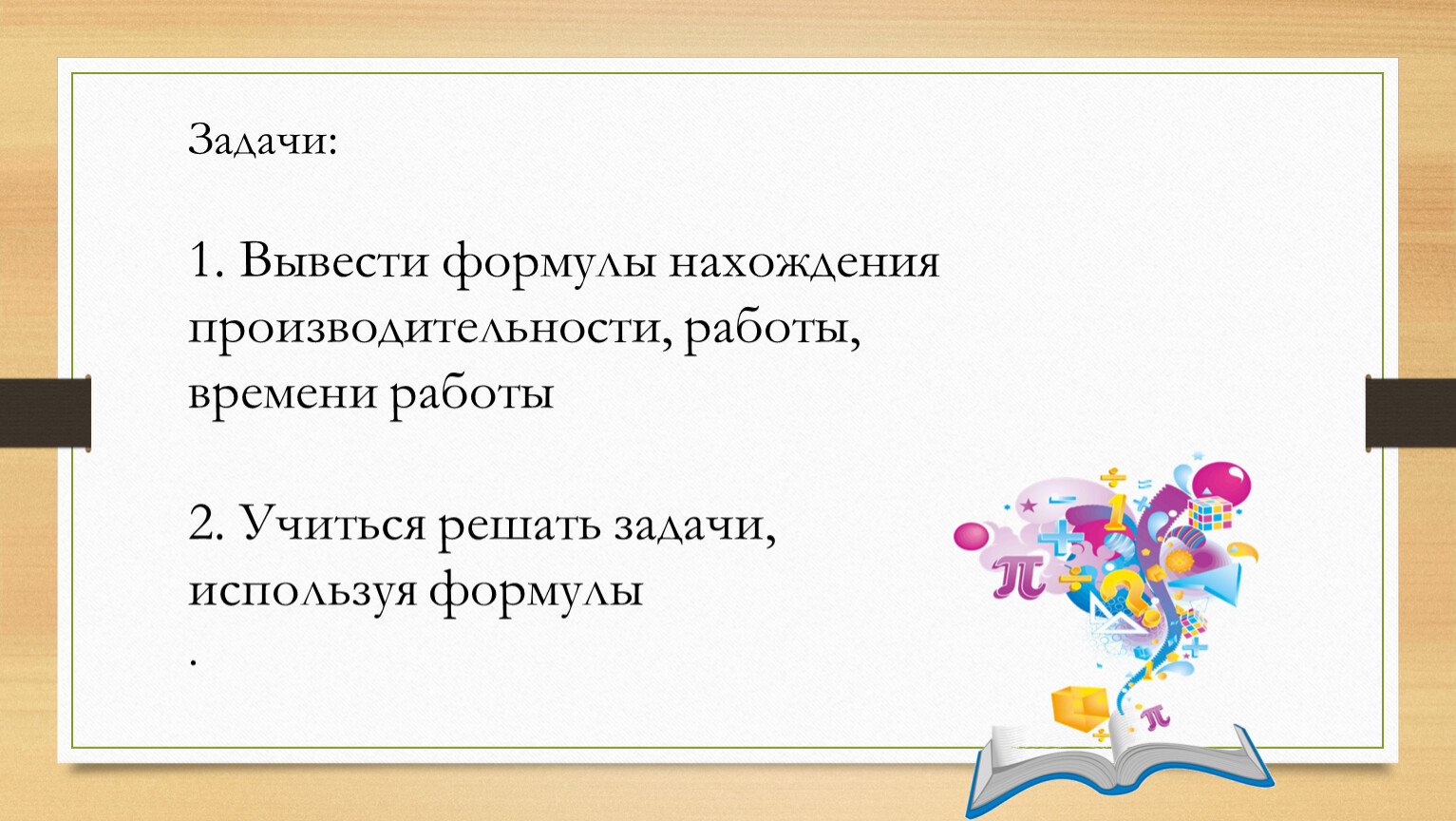 Задачи:

1. Вывести формулы нахождения производительности, работы, времени работы

2. Учиться решать задачи, используя формулы

.